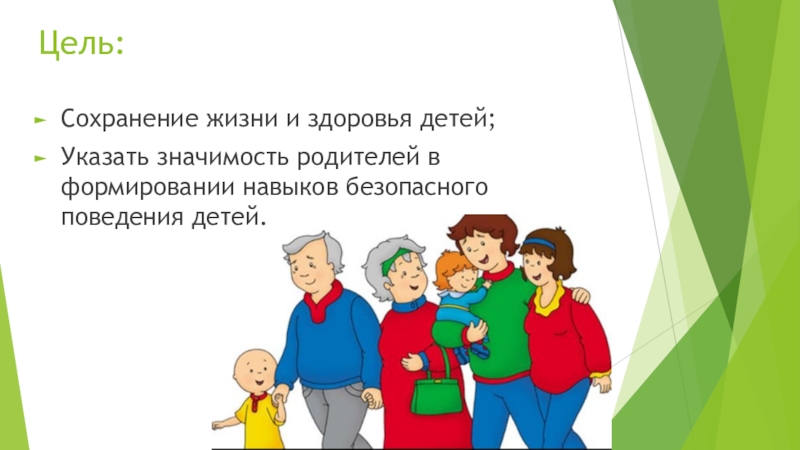 Цель:

Сохранение жизни и здоровья детей;

Указать значимость родителей в формировании навыков безопасного поведения детей.